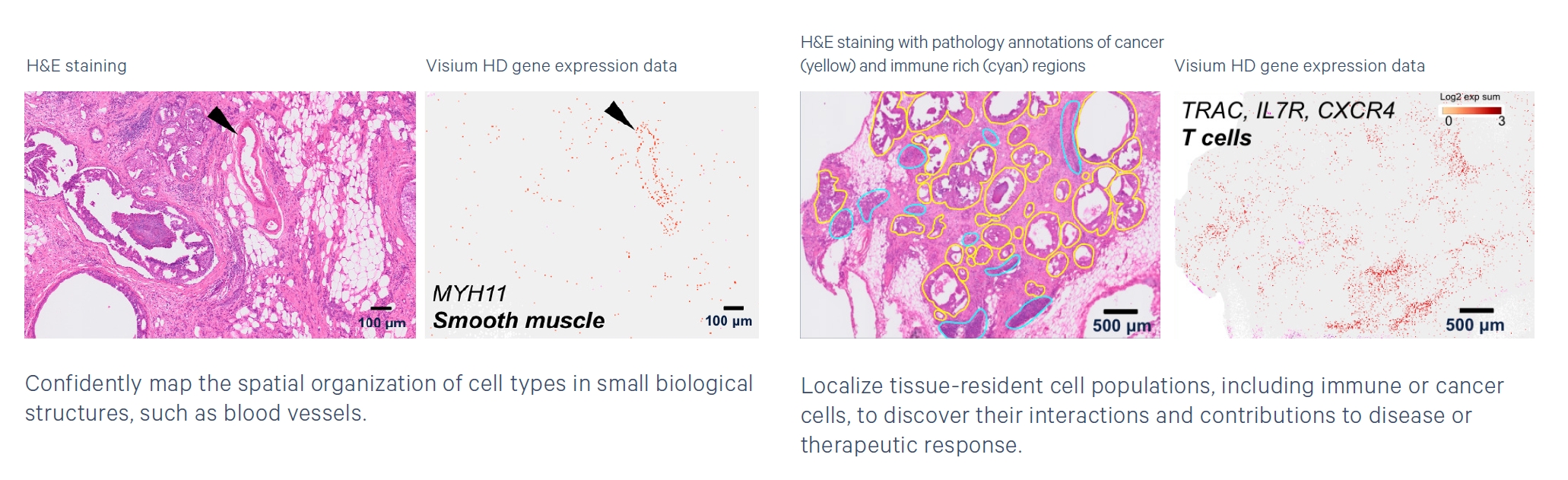 H&E staining

100 µm

Visium HD gene expression data

MYH11
Smooth muscle

100 µm

Confidently map the spatial organization of cell types in small biological structures, such as blood vessels.

H&E staining with pathology annotations of cancer (yellow) and immune rich (cyan) regions

500 µm

Visium HD gene expression data

TRAC, IL7R, CXCR4
T cells

Log2 exp sum
0
3

500 µm

Localize tissue-resident cell populations, including immune or cancer cells, to discover their interactions and contributions to disease or therapeutic response.